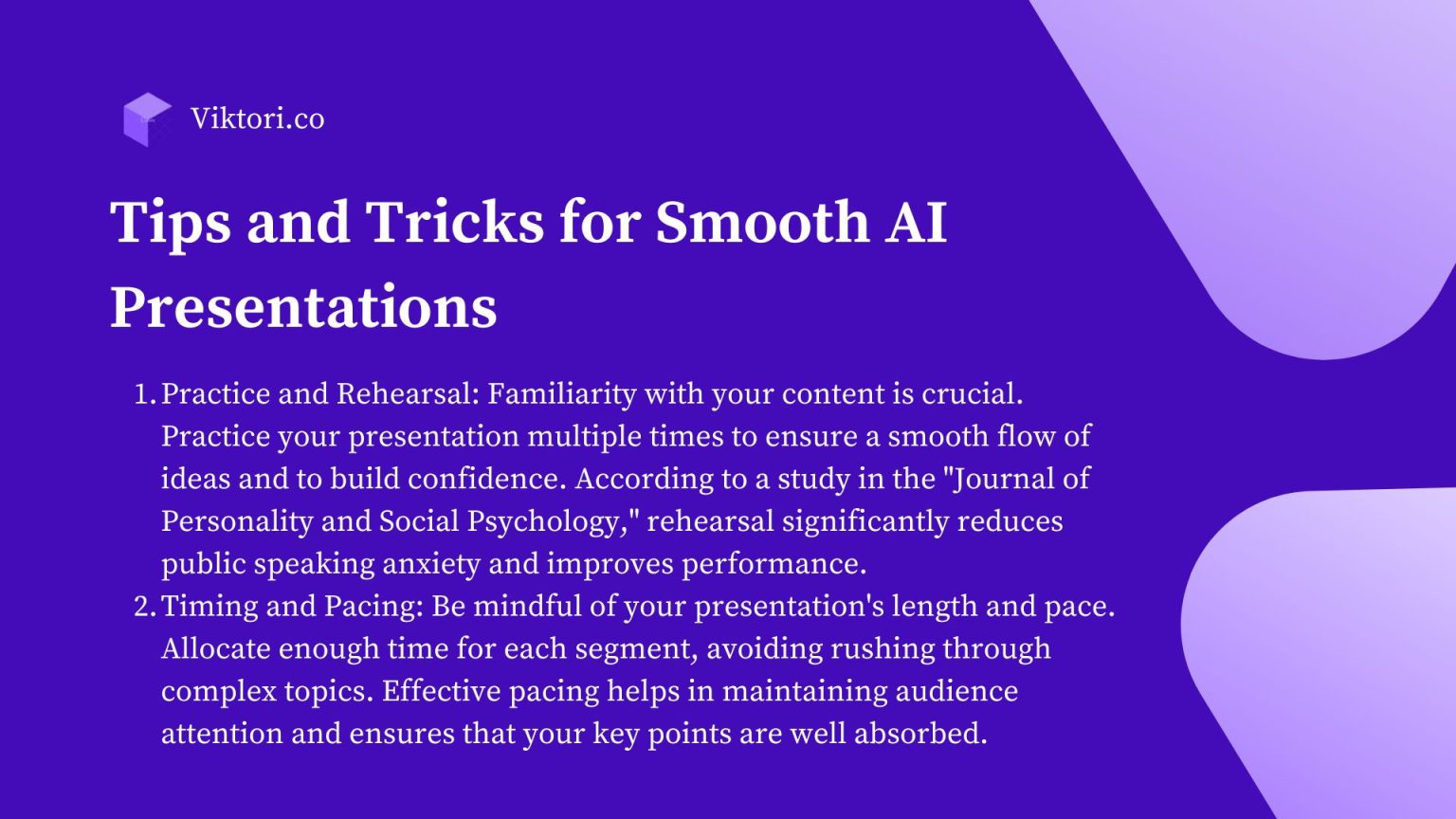 Viktori.co

Tips and Tricks for Smooth AI Presentations

1. Practice and Rehearsal: Familiarity with your content is crucial. Practice your presentation multiple times to ensure a smooth flow of ideas and to build confidence. According to a study in the "Journal of Personality and Social Psychology," rehearsal significantly reduces public speaking anxiety and improves performance.
2. Timing and Pacing: Be mindful of your presentation's length and pace. Allocate enough time for each segment, avoiding rushing through complex topics. Effective pacing helps in maintaining audience attention and ensures that your key points are well absorbed.